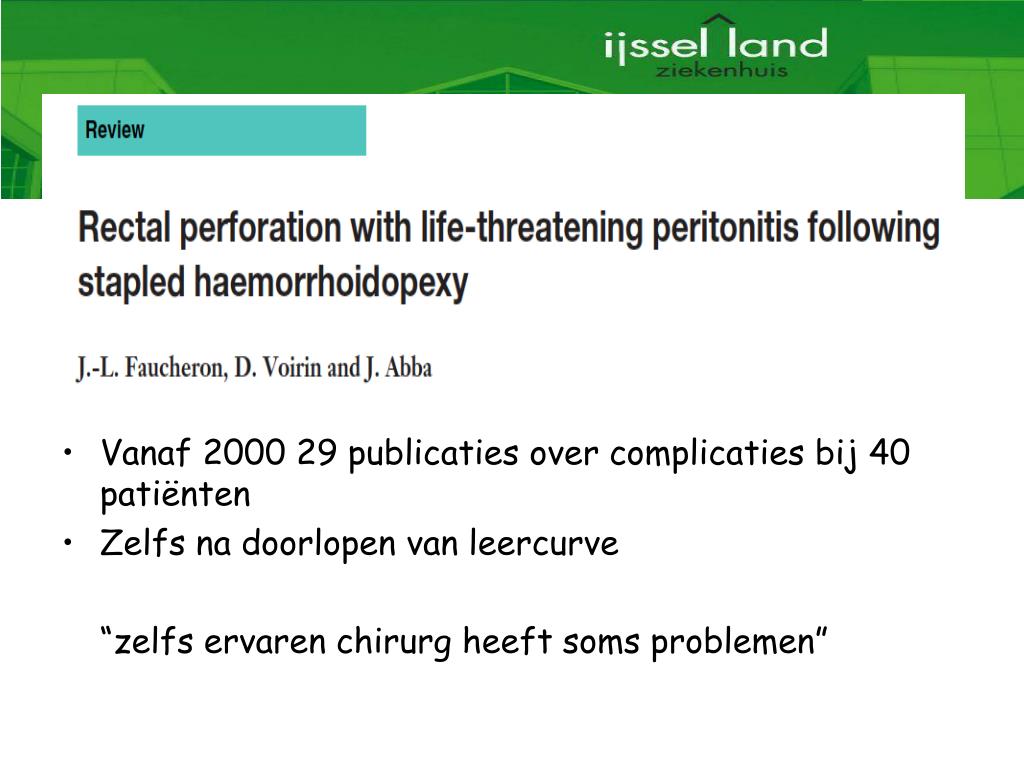 ijssel land
ziekenhuis

Review

Rectal perforation with life-threatening peritonitis following stapled haemorrhoidopexy

J.-L. Faucheron, D. Voirin and J. Abba

• Vanaf 2000 29 publicaties over complicaties bij 40 patiënten
• Zelfs na doorlopen van leercurve

“zelfs ervaren chirurg heeft soms problemen”